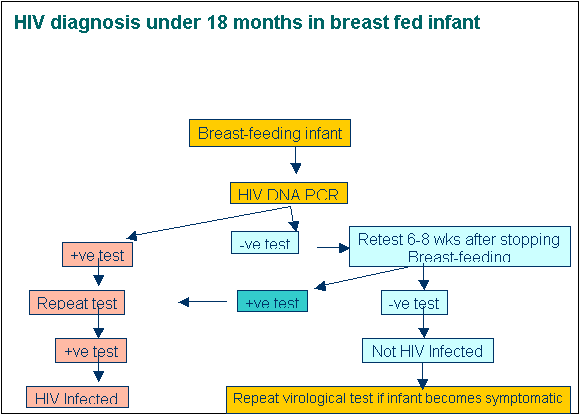 HIV diagnosis under 18 months in breast fed infant

Breast-feeding infant

HIV DNA PCR

+ve test

-ve test

Retest 6-8 wks after stopping Breast-feeding

Repeat test

+ve test

-ve test

+ve test

Not HIV Infected

HIV Infected

Repeat virological test if infant becomes symptomatic